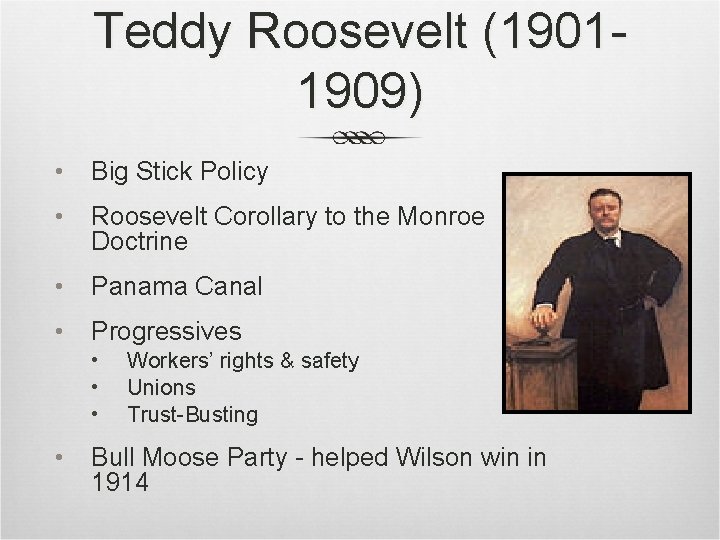 Teddy Roosevelt (1901-1909)

• Big Stick Policy

• Roosevelt Corollary to the Monroe Doctrine

• Panama Canal

• Progressives
• Workers' rights & safety
• Unions
• Trust-Busting

• Bull Moose Party - helped Wilson win in 1914